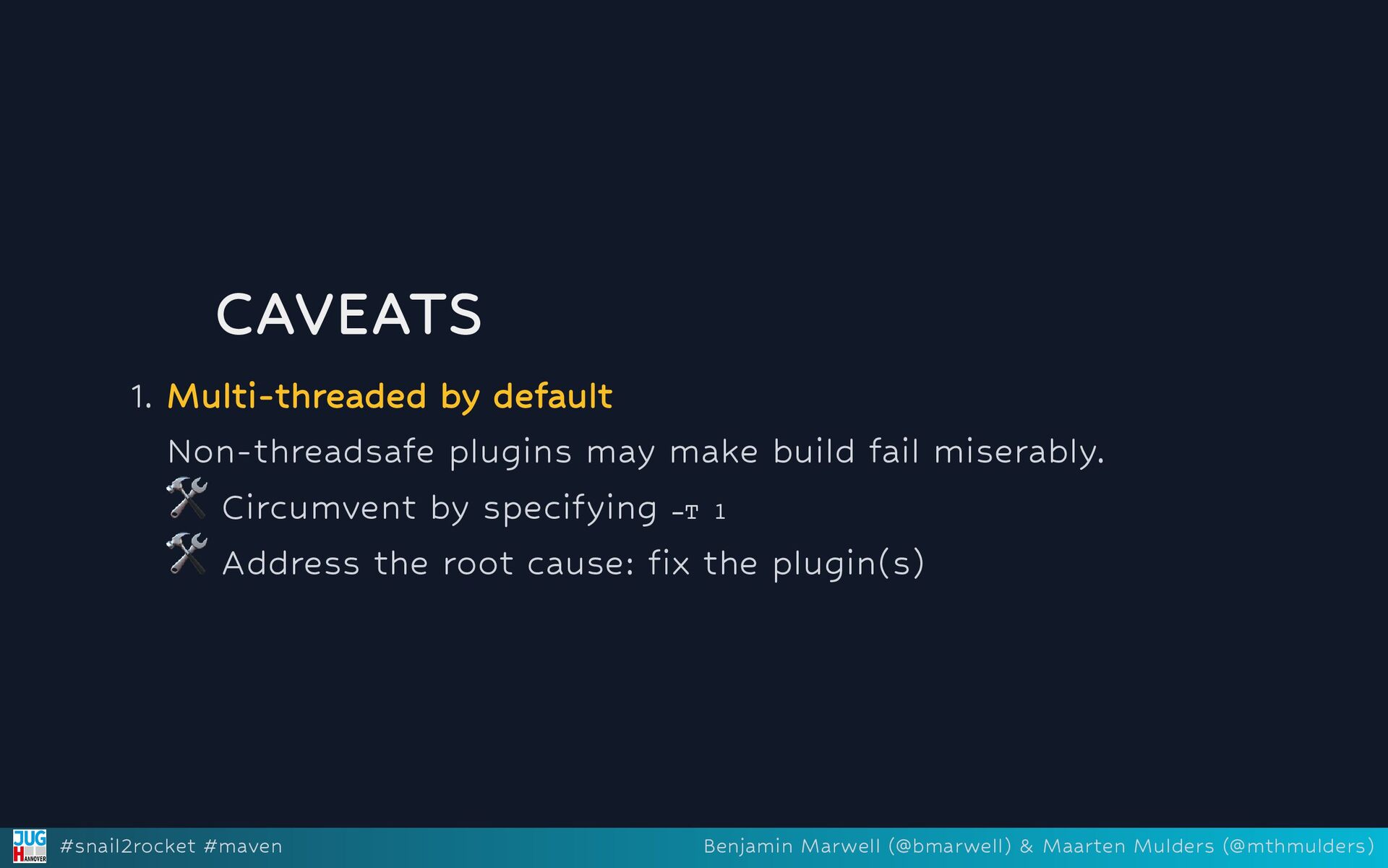 CAVEATS

1. Multi-threaded by default

Non-threadsafe plugins may make build fail miserably.

🛠 Circumvent by specifying -T 1

🛠 Address the root cause: fix the plugin(s)

JUG HANNOVER #snail2rocket #maven Benjamin Marwell (@bmarwell) & Maarten Mulders (@mthmulders)